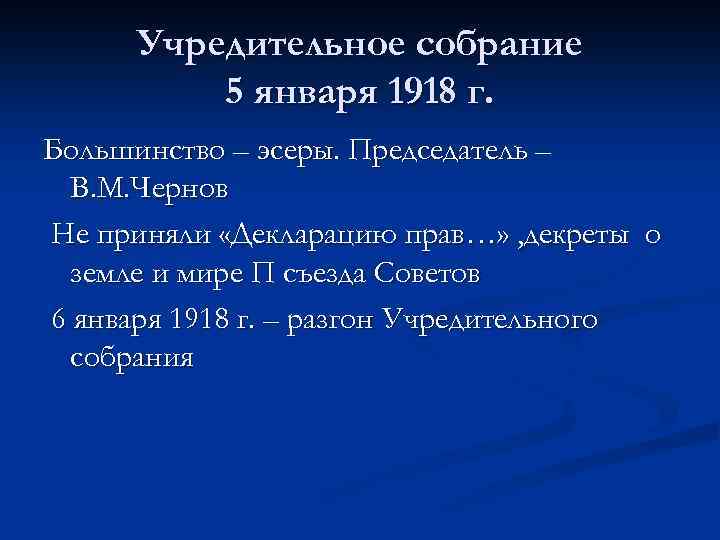 Учредительное собрание
5 января 1918 г.

Большинство – эсеры. Председатель – В.М.Чернов

Не приняли «Декларацию прав…» ,декреты о земле и мире П съезда Советов

6 января 1918 г. – разгон Учредительного собрания